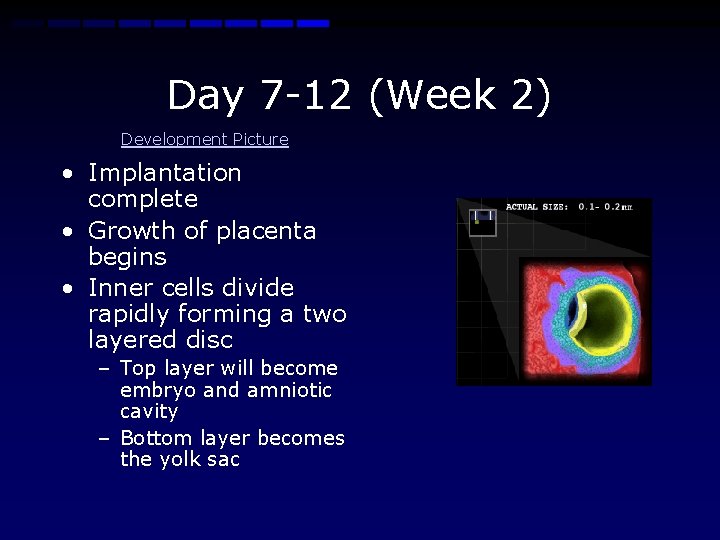 Day 7-12 (Week 2)

Development Picture

• Implantation complete
• Growth of placenta begins
• Inner cells divide rapidly forming a two layered disc
  – Top layer will become embryo and amniotic cavity
  – Bottom layer becomes the yolk sac

ACTUAL SIZE: 0.1- 0.2 mm